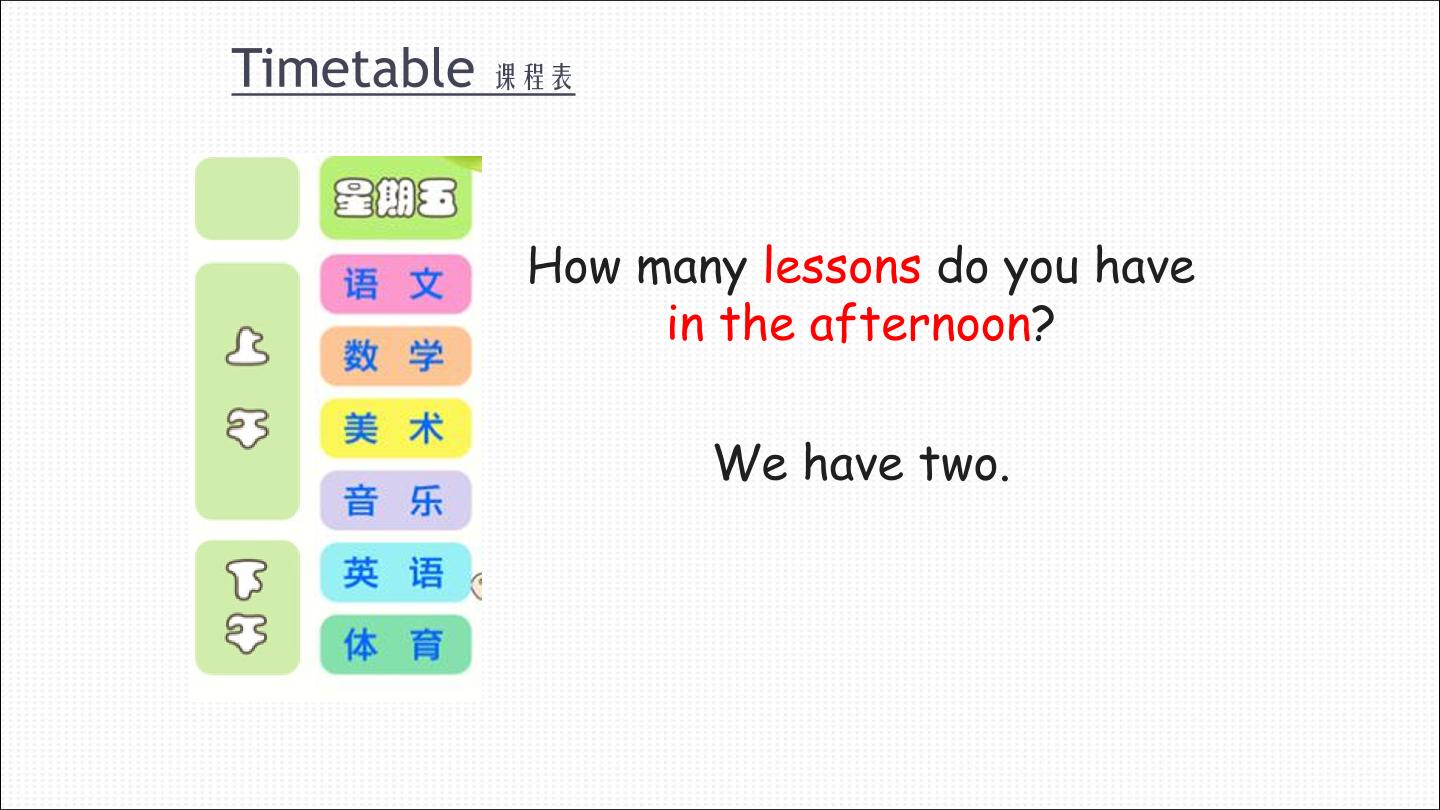 Timetable 课程表

| | 星期五 |
|---|---|
| 上午 | 语文 |
| | 数学 |
| | 美术 |
| | 音乐 |
| 下午 | 英语 |
| | 体育 |

How many lessons do you have in the afternoon?

We have two.